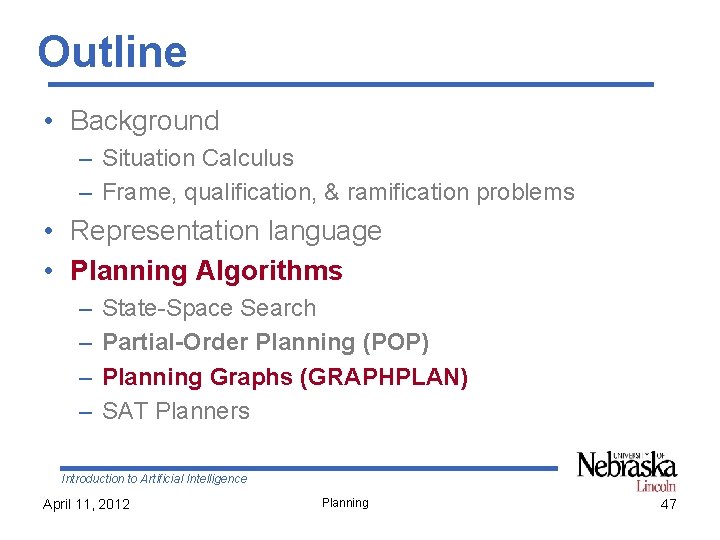 Outline

• Background
– Situation Calculus
– Frame, qualification, & ramification problems
• Representation language
• Planning Algorithms
– State-Space Search
– Partial-Order Planning (POP)
– Planning Graphs (GRAPHPLAN)
– SAT Planners

Introduction to Artificial Intelligence

UNIVERSITY OF Nebraska Lincoln

April 11, 2012 Planning 47